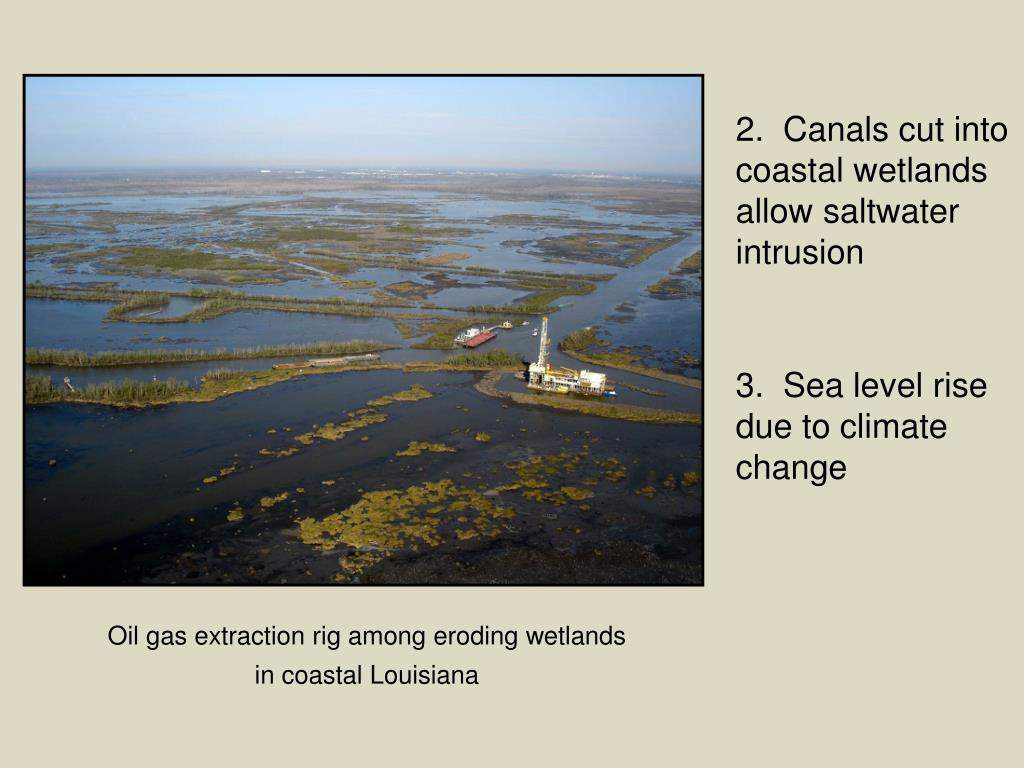 2. Canals cut into coastal wetlands allow saltwater intrusion

3. Sea level rise due to climate change

Oil gas extraction rig among eroding wetlands in coastal Louisiana